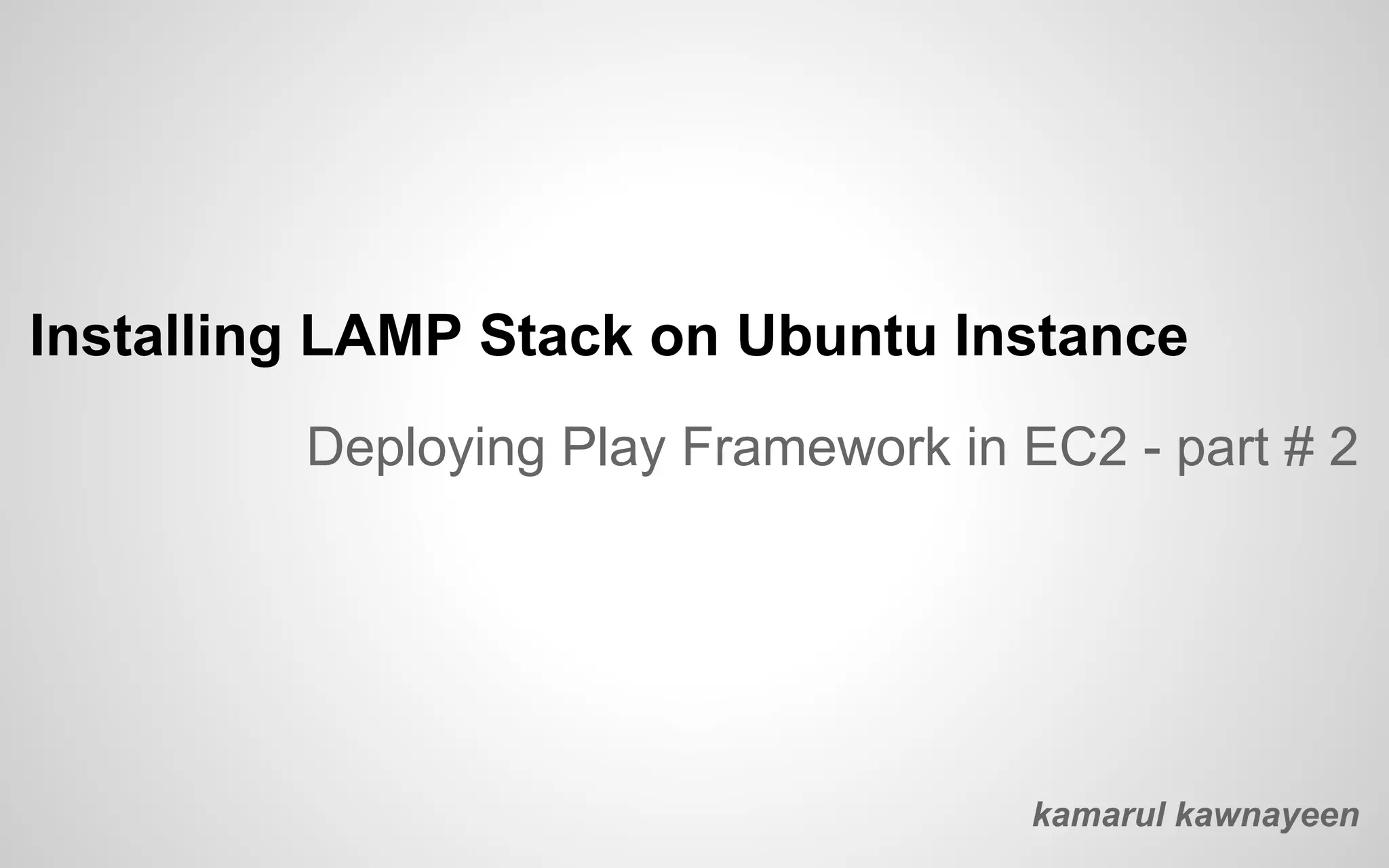 Installing LAMP Stack on Ubuntu Instance

Deploying Play Framework in EC2 - part # 2

kamarul kawnayeen